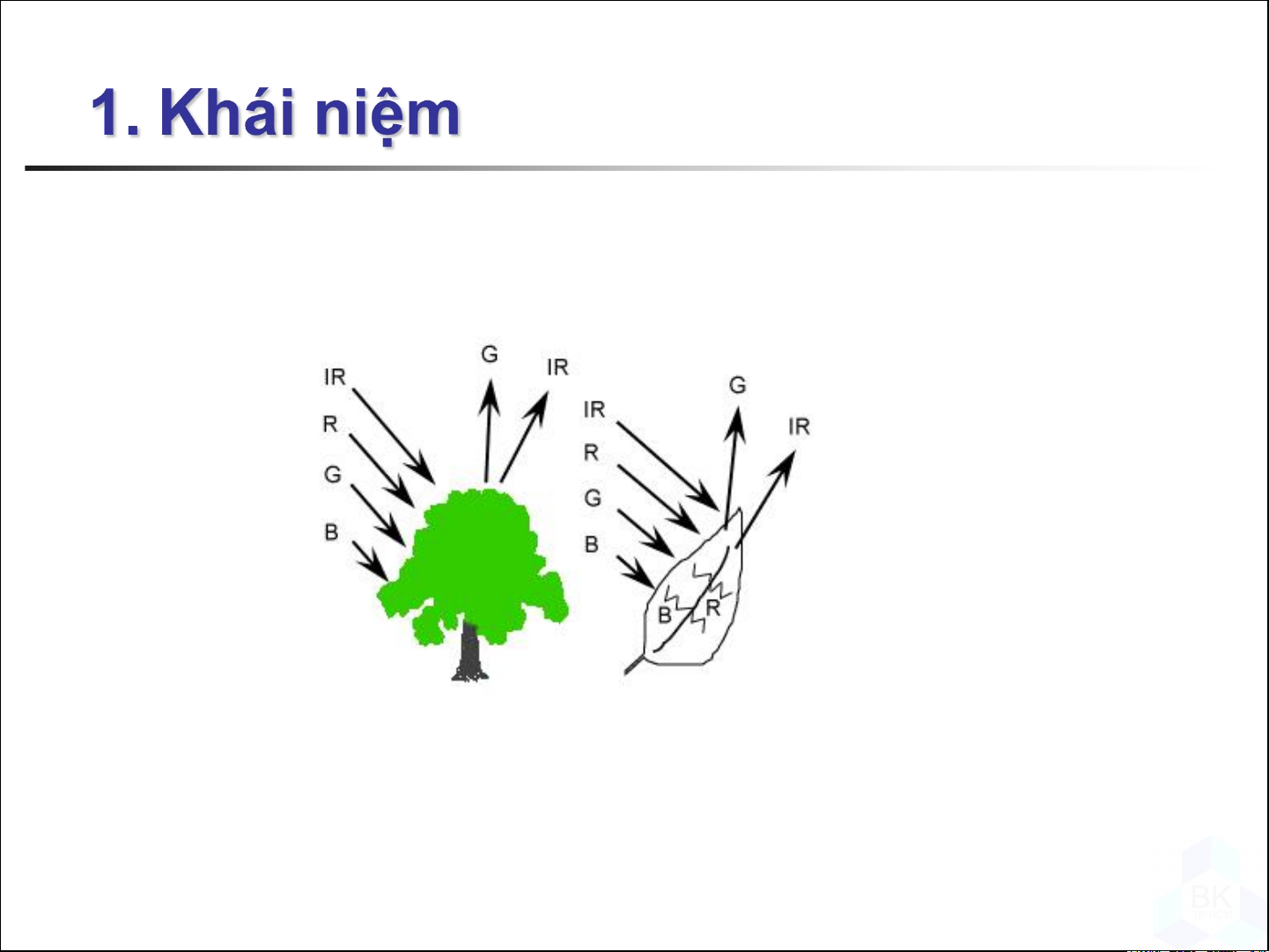 1. Khái niệm

IR
R
G
B
G
IR

IR
R
G
B
G
IR
B
R

BK